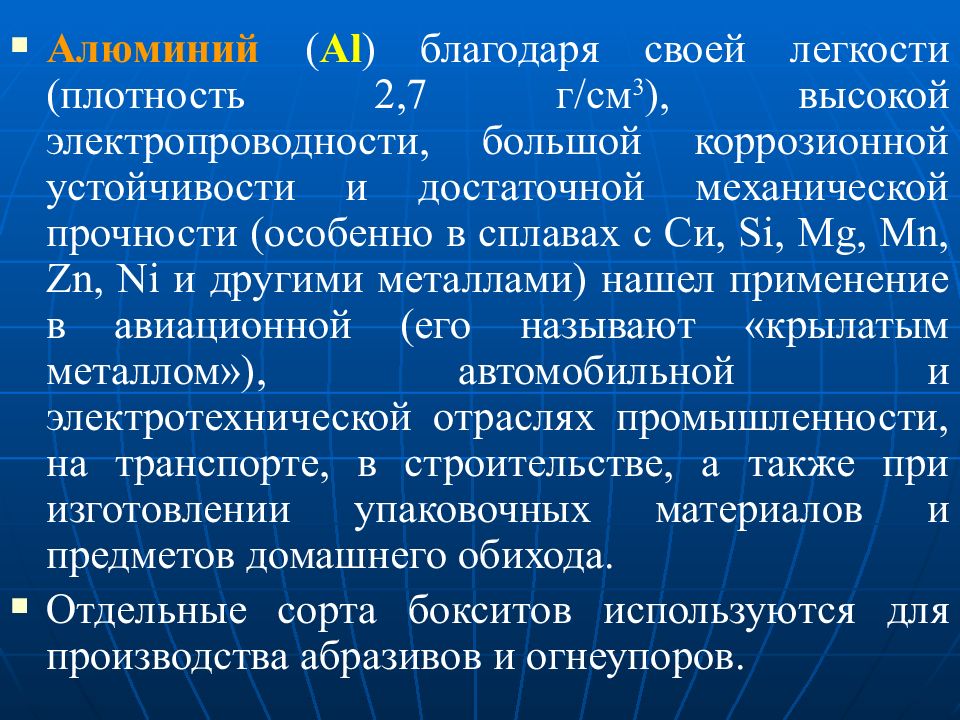 ▪ Алюминий (Al) благодаря своей легкости (плотность 2,7 г/см$^3$), высокой электропроводности, большой коррозионной устойчивости и достаточной механической прочности (особенно в сплавах с Cu, Si, Mg, Mn, Zn, Ni и другими металлами) нашел применение в авиационной (его называют «крылатым металлом»), автомобильной и электротехнической отраслях промышленности, на транспорте, в строительстве, а также при изготовлении упаковочных материалов и предметов домашнего обихода.

▪ Отдельные сорта бокситов используются для производства абразивов и огнеупоров.